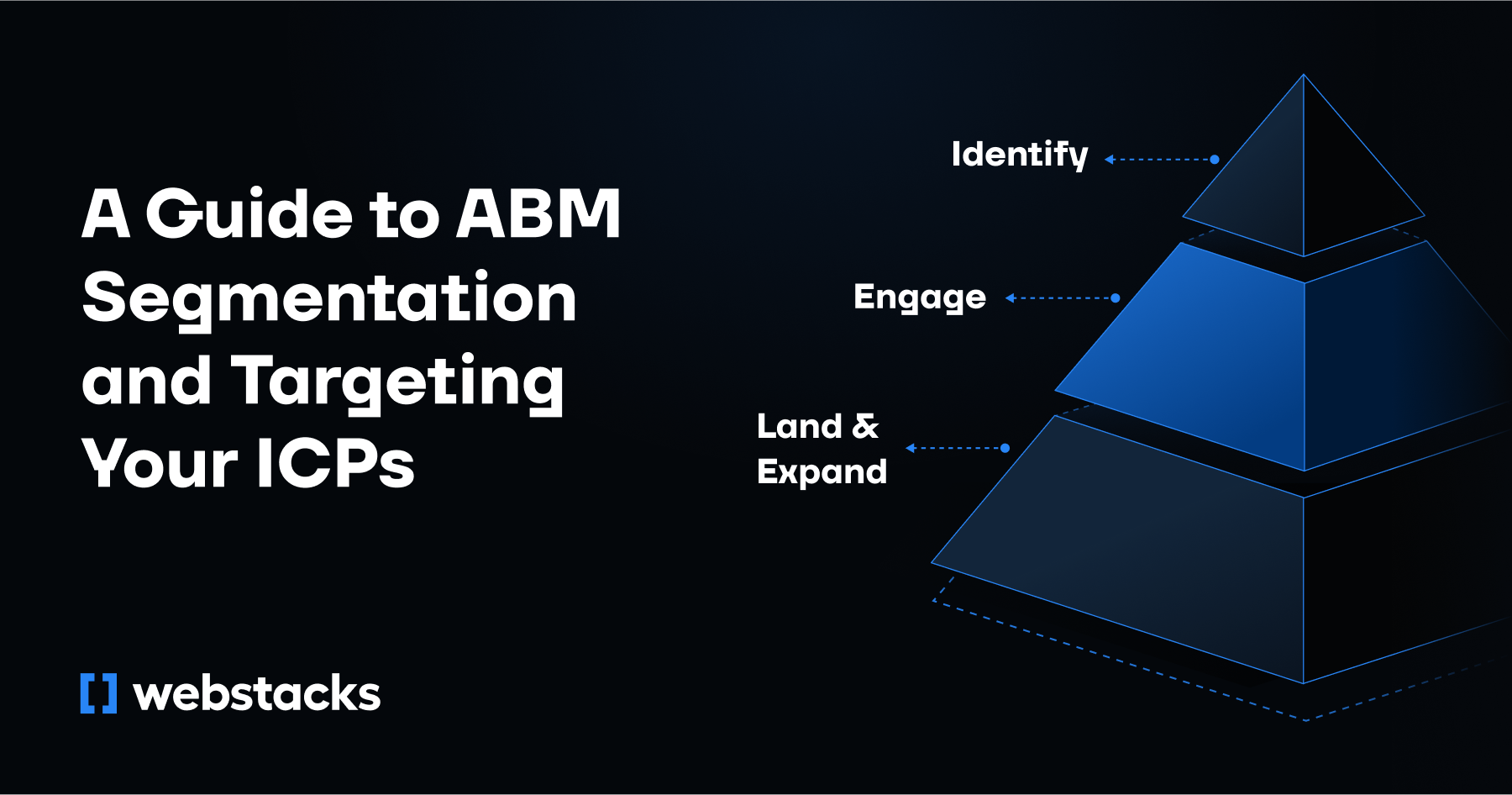 A Guide to ABM Segmentation and Targeting Your ICPs

Identify

Engage

Land & Expand

[] webstacks